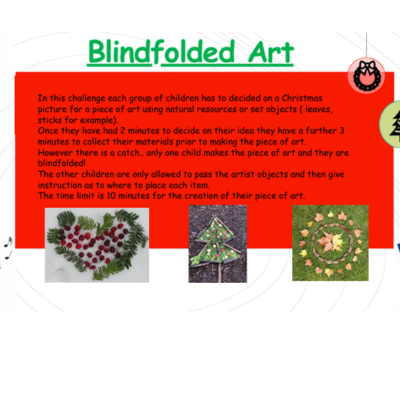 Blindfolded Art

In this challenge each group of children has to decided on a Christmas picture for a piece of art using natural resources or set objects ( leaves, sticks for example).
Once they have had 2 minutes to decide on their idea they have a further 3 minutes to collect their materials prior to making the piece of art.
However there is a catch.. only one child makes the piece of art and they are blindfolded!
The other children are only allowed to pass the artist objects and then give instruction as to where to place each item.
The time limit is 10 minutes for the creation of their piece of art.